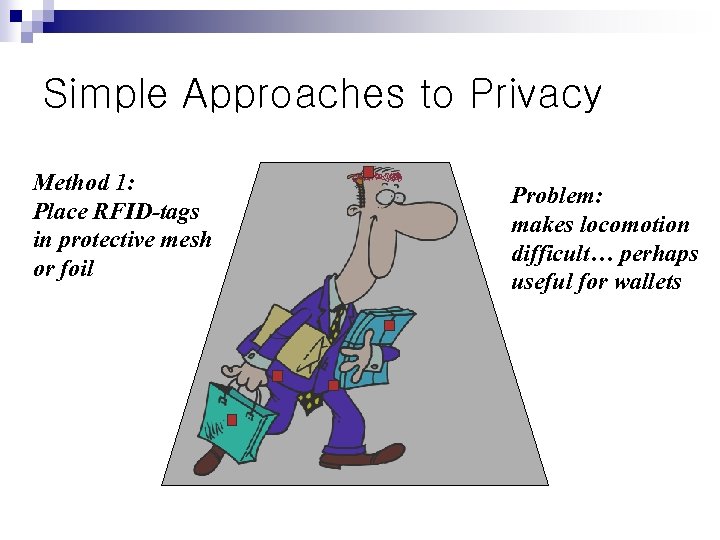 Simple Approaches to Privacy

Method 1:
Place RFID-tags in protective mesh or foil

Problem:
makes locomotion difficult… perhaps useful for wallets